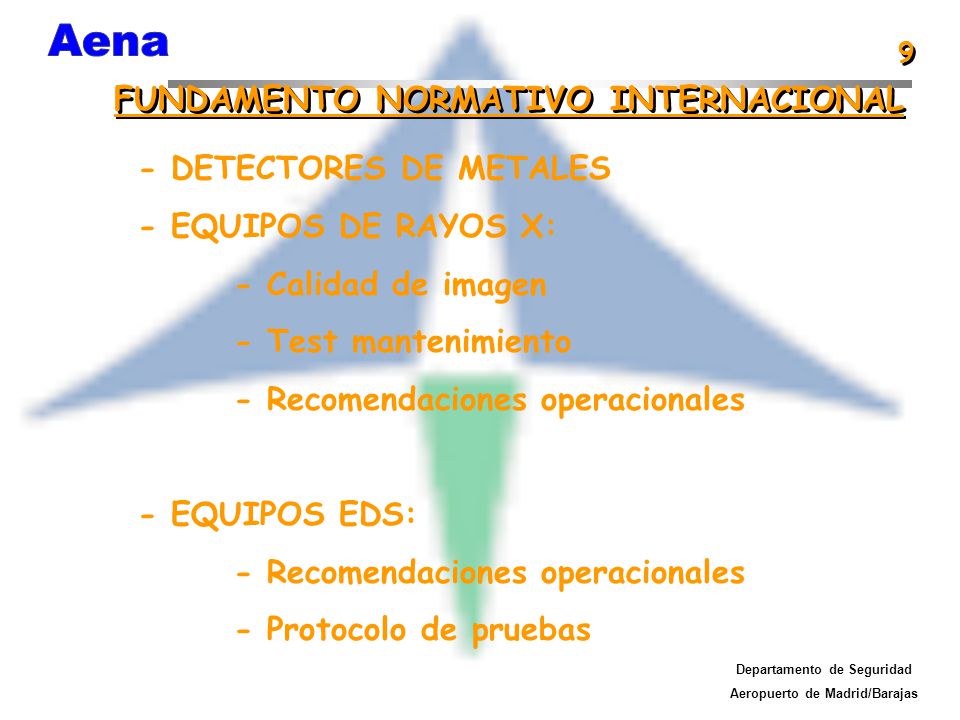 Aena

9

FUNDAMENTO NORMATIVO INTERNACIONAL

- DETECTORES DE METALES

- EQUIPOS DE RAYOS X:

- Calidad de imagen

- Test mantenimiento

- Recomendaciones operacionales

- EQUIPOS EDS:

- Recomendaciones operacionales

- Protocolo de pruebas

Departamento de Seguridad

Aeropuerto de Madrid/Barajas